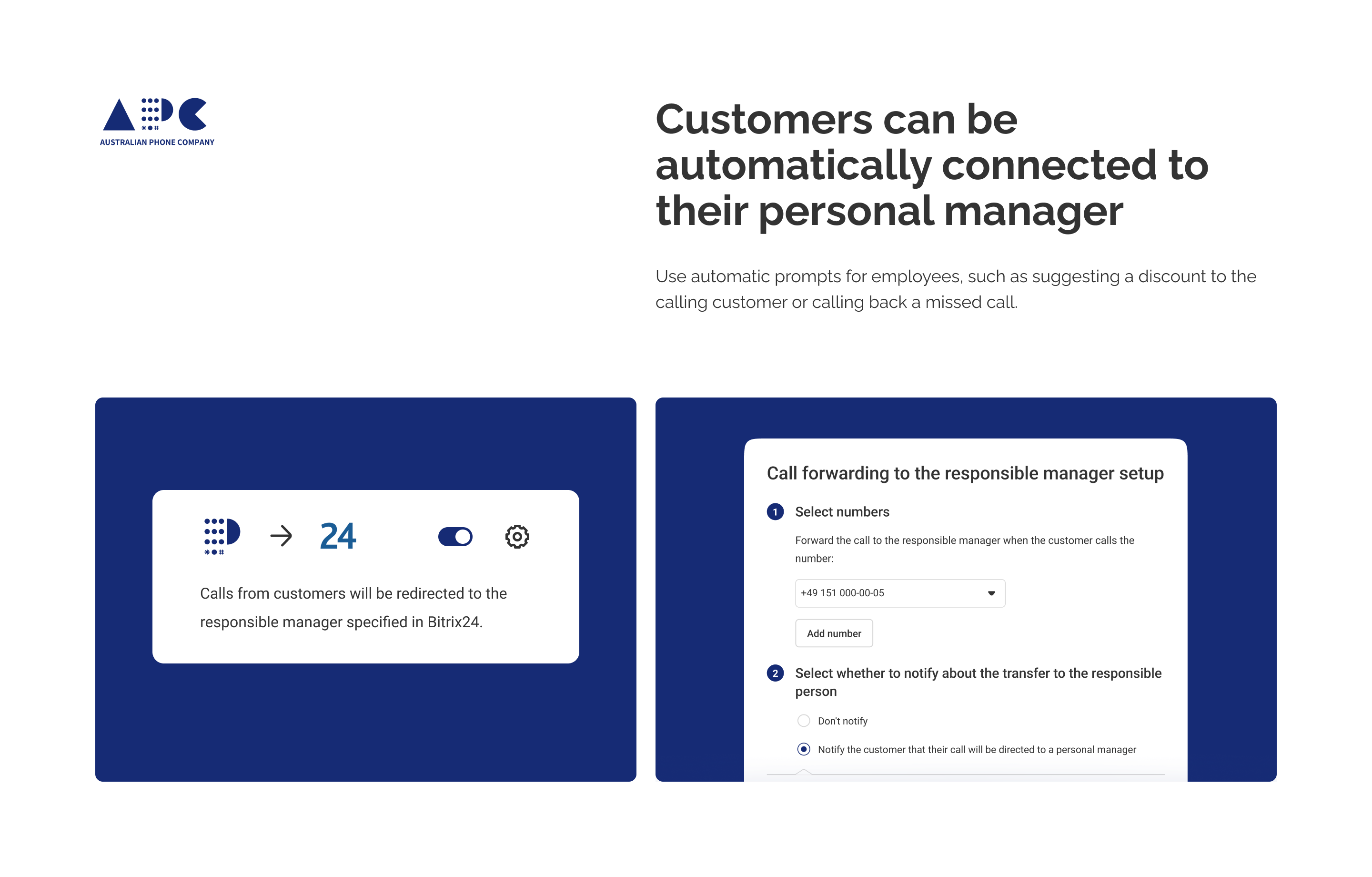 AUSTRALIAN PHONE COMPANY

Customers can be automatically connected to their personal manager

Use automatic prompts for employees, such as suggesting a discount to the calling customer or calling back a missed call.

24

Calls from customers will be redirected to the responsible manager specified in Bitrix24.

Call forwarding to the responsible manager setup

1 Select numbers

Forward the call to the responsible manager when the customer calls the number:

+49 151 000-00-05

Add number

2 Select whether to notify about the transfer to the responsible person

Don't notify

Notify the customer that their call will be directed to a personal manager